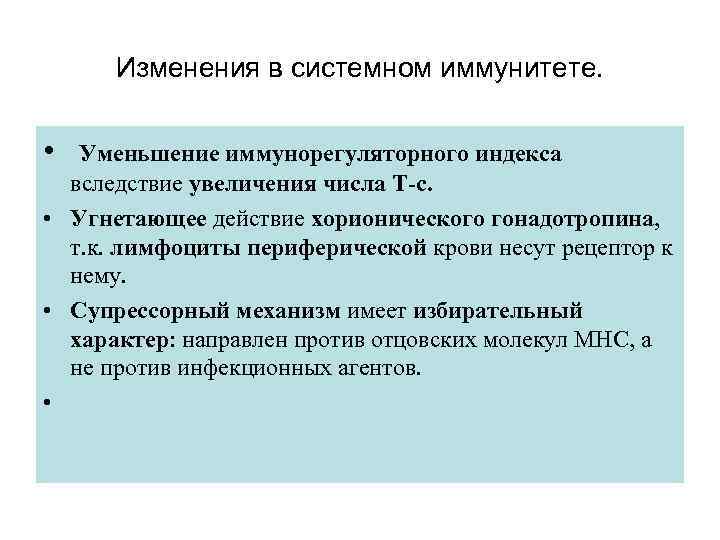 Изменения в системном иммунитете.

• Уменьшение иммунорегуляторного индекса вследствие увеличения числа Т-с.

• Угнетающее действие хорионического гонадотропина, т.к. лимфоциты периферической крови несут рецептор к нему.

• Супрессорный механизм имеет избирательный характер: направлен против отцовских молекул МНС, а не против инфекционных агентов.

•